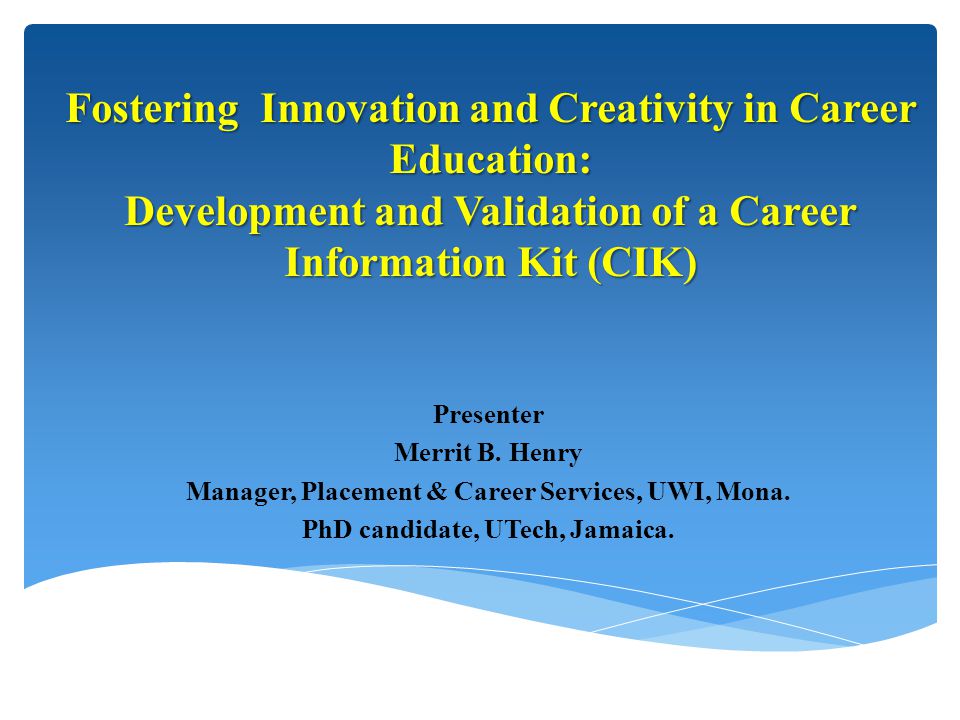 Fostering Innovation and Creativity in Career Education:
Development and Validation of a Career Information Kit (CIK)

Presenter
Merrit B. Henry
Manager, Placement & Career Services, UWI, Mona.
PhD candidate, UTech, Jamaica.